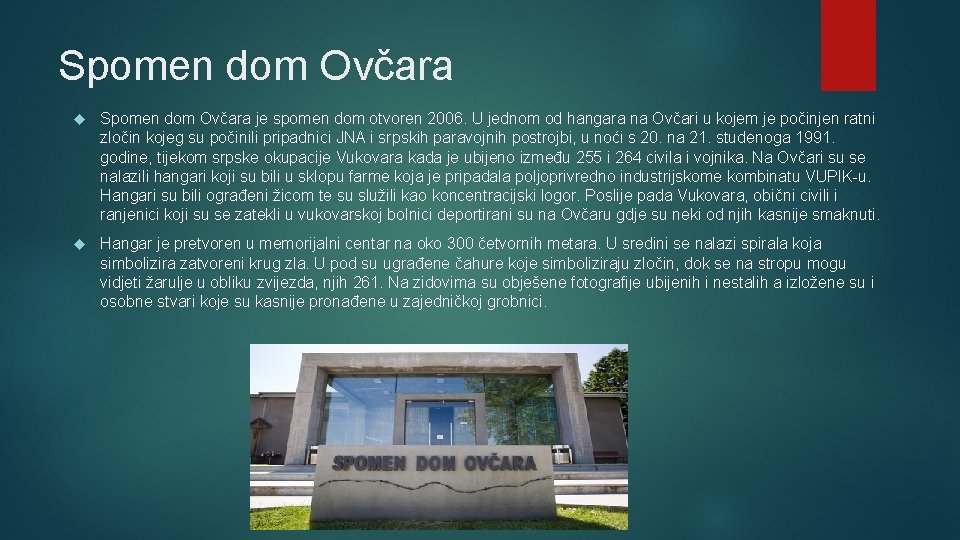 Spomen dom Ovčara

Spomen dom Ovčara je spomen dom otvoren 2006. U jednom od hangara na Ovčari u kojem je počinjen ratni zločin kojeg su počinili pripadnici JNA i srpskih paravojnih postrojbi, u noći s 20. na 21. studenoga 1991. godine, tijekom srpske okupacije Vukovara kada je ubijeno između 255 i 264 civila i vojnika. Na Ovčari su se nalazili hangari koji su bili u sklopu farme koja je pripadala poljoprivredno industrijskome kombinatu VUPIK-u. Hangari su bili ograđeni žicom te su služili kao koncentracijski logor. Poslije pada Vukovara, obični civili i ranjenici koji su se zatekli u vukovarskoj bolnici deportirani su na Ovčaru gdje su neki od njih kasnije smaknuti.

Hangar je pretvoren u memorijalni centar na oko 300 četvornih metara. U sredini se nalazi spirala koja simbolizira zatvoreni krug zla. U pod su ugrađene čahure koje simboliziraju zločin, dok se na stropu mogu vidjeti žarulje u obliku zvijezda, njih 261. Na zidovima su obješene fotografije ubijenih i nestalih a izložene su i osobne stvari koje su kasnije pronađene u zajedničkoj grobnici.

SPOMEN DOM OVČARA